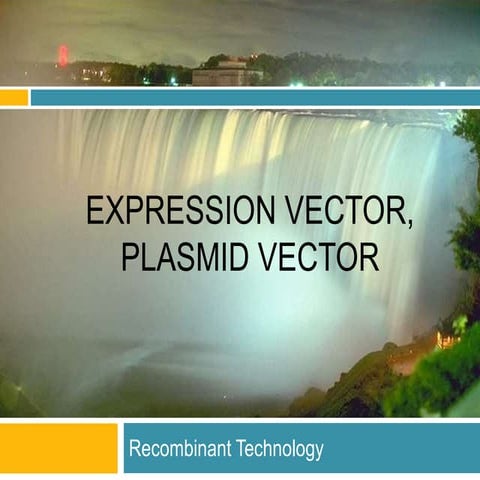 EXPRESSION VECTOR, PLASMID VECTOR

Recombinant Technology